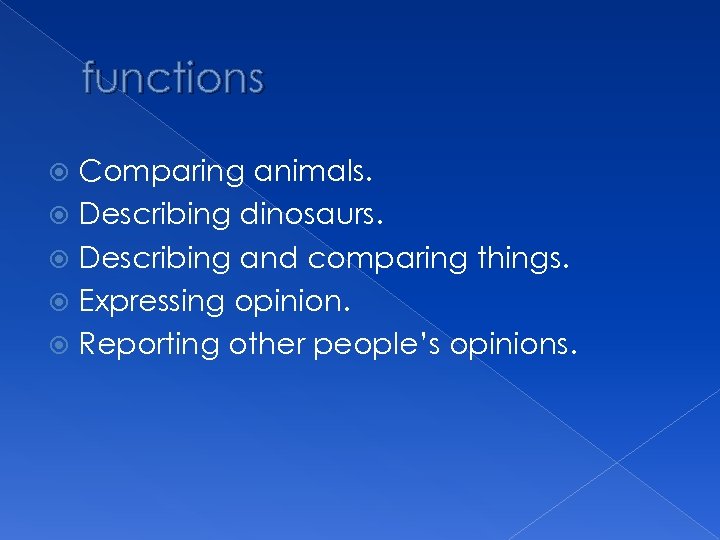 functions

Comparing animals.
Describing dinosaurs.
Describing and comparing things.
Expressing opinion.
Reporting other people's opinions.